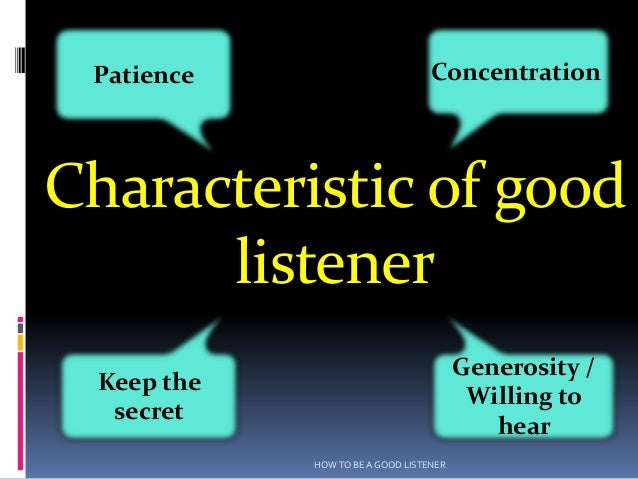 Patience

Concentration

Characteristic of good listener

Keep the secret

Generosity / Willing to hear

HOW TO BE A GOOD LISTENER